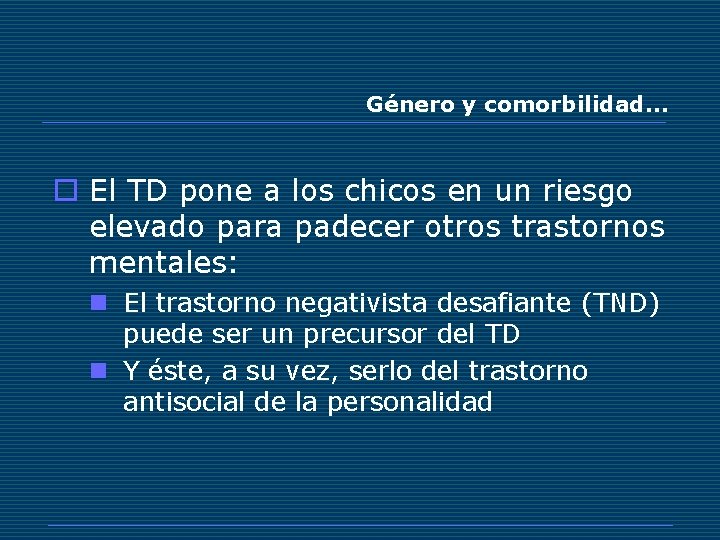 Género y comorbilidad...

El TD pone a los chicos en un riesgo elevado para padecer otros trastornos mentales:

El trastorno negativista desafiante (TND) puede ser un precursor del TD

Y éste, a su vez, serlo del trastorno antisocial de la personalidad